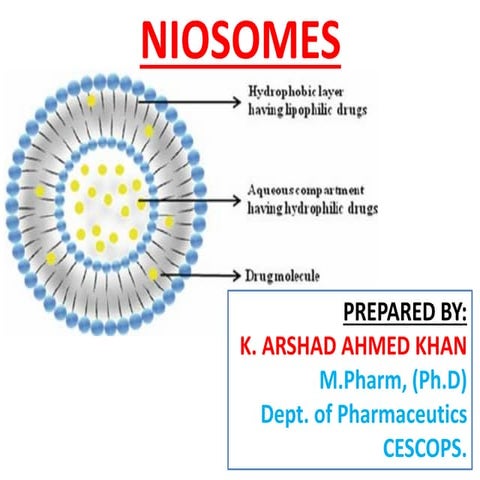 NIOSOMES

Hydrophobic layer having lipophilic drugs

Aqueous compartment having hydrophilic drugs

Drug molecule

PREPARED BY:
K. ARSHAD AHMED KHAN
M.Pharm, (Ph.D)
Dept. of Pharmaceutics
CESCOPS.